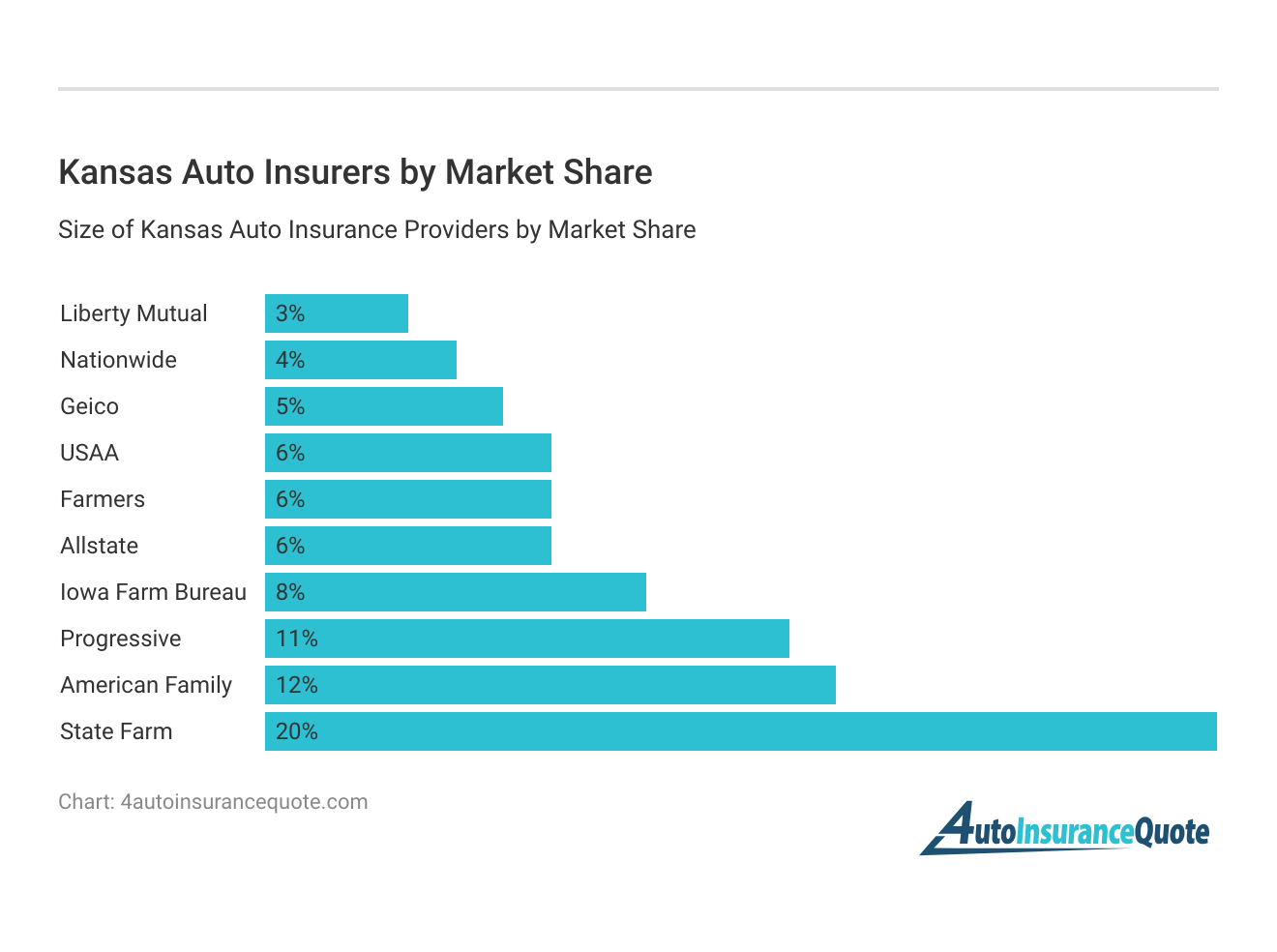 Kansas Auto Insurers by Market Share

Size of Kansas Auto Insurance Providers by Market Share

Liberty Mutual 3%
Nationwide 4%
Geico 5%
USAA 6%
Farmers 6%
Allstate 6%
Iowa Farm Bureau 8%
Progressive 11%
American Family 12%
State Farm 20%

Chart: 4autoinsurancequote.com

4AutoInsuranceQuote